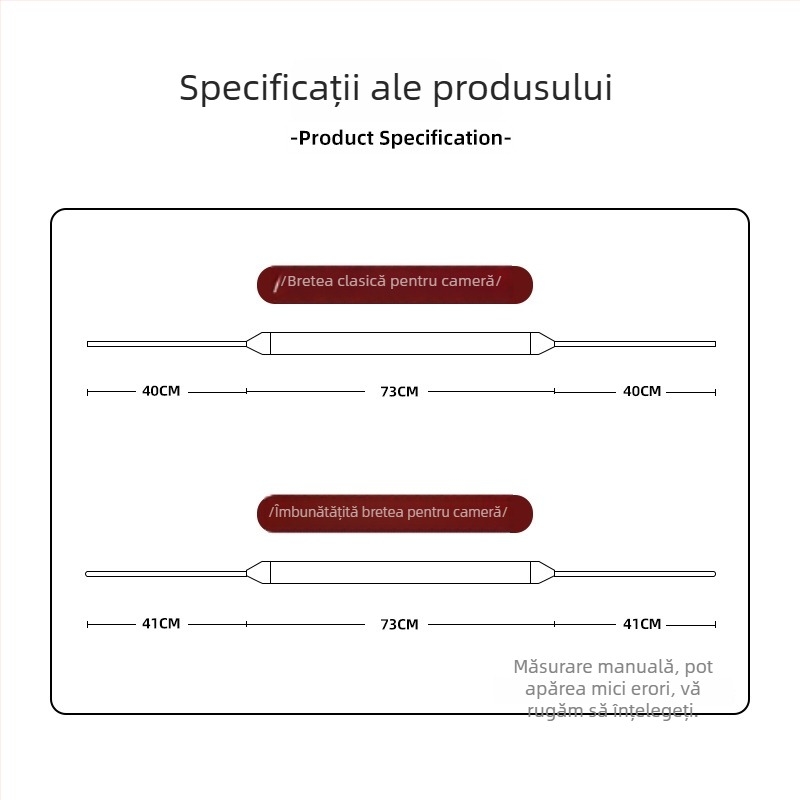 Specificații ale produsului

-Product Specification-

/Bretea clasică pentru cameră/

40CM 73CM 40CM

/Îmbunătățită bretea pentru cameră/

41CM 73CM 41CM

Măsurare manuală, pot apărea mici erori, vă rugăm să înțelegeți.